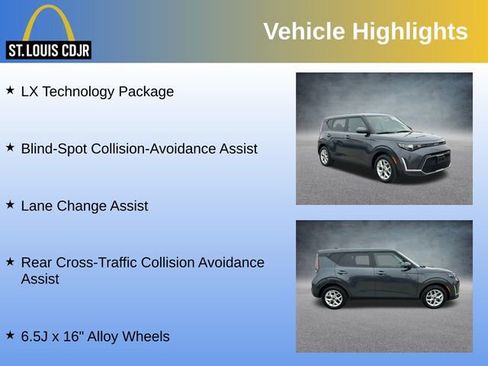 ST. LOUIS CDJR

Vehicle Highlights

★ LX Technology Package

★ Blind-Spot Collision-Avoidance Assist

★ Lane Change Assist

★ Rear Cross-Traffic Collision Avoidance Assist

★ 6.5J x 16" Alloy Wheels